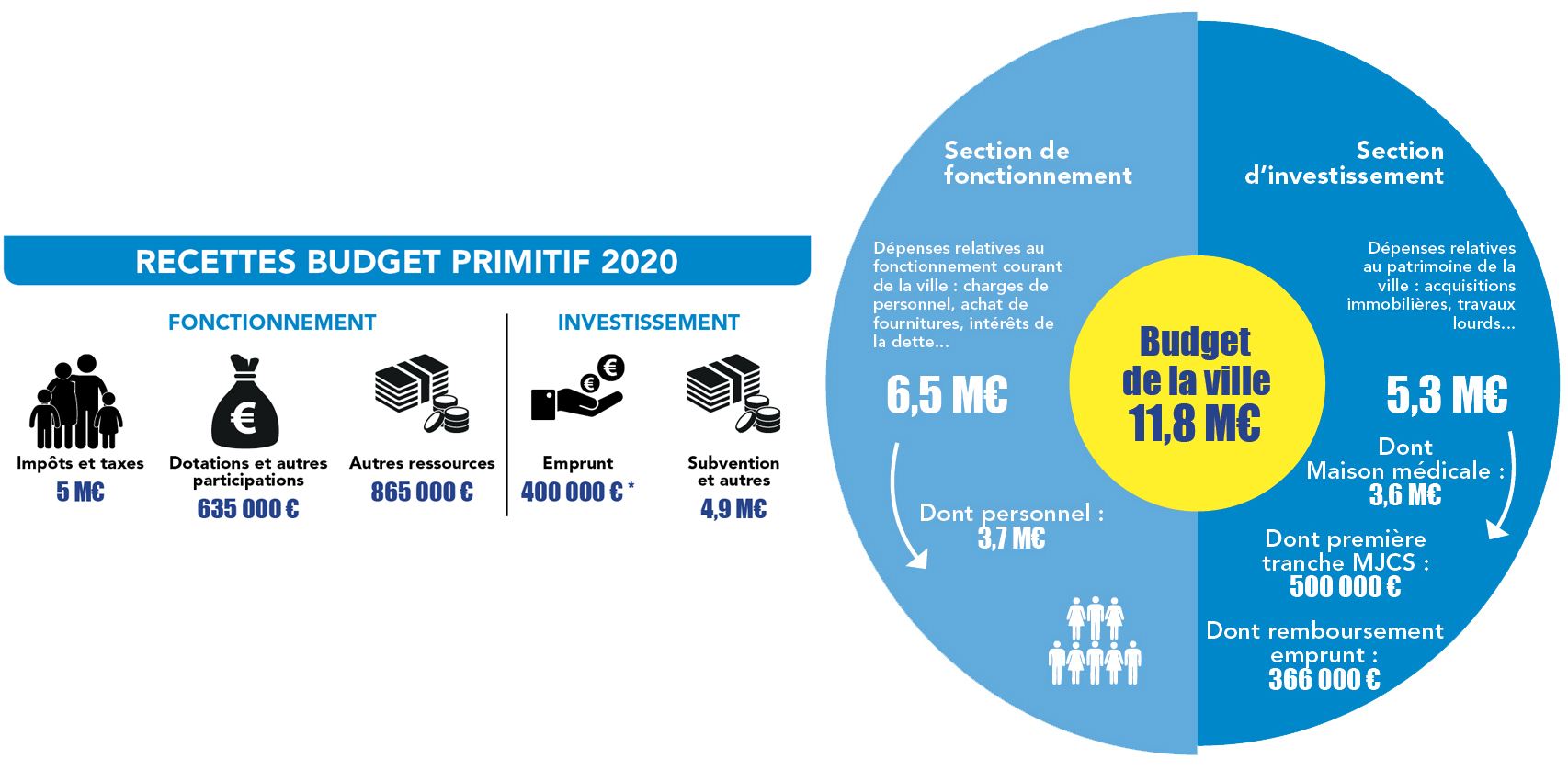 RECETTES BUDGET PRIMITIF 2020

FONCTIONNEMENT

Impôts et taxes
5 M€

Dotations et autres participations
635 000 €

Autres ressources
865 000 €

INVESTISSEMENT

Emprunt
400 000 € *

Subvention et autres
4,9 M€

Section de fonctionnement

Dépenses relatives au fonctionnement courant de la ville : charges de personnel, achat de fournitures, intérêts de la dette...

6,5 M€

Dont personnel :
3,7 M€

Budget de la ville
11,8 M€

Section d'investissement

Dépenses relatives au patrimoine de la ville : acquisitions immobilières, travaux lourds...

5,3 M€

Dont Maison médicale :
3,6 M€

Dont première tranche MJCS :
500 000 €

Dont remboursement emprunt :
366 000 €